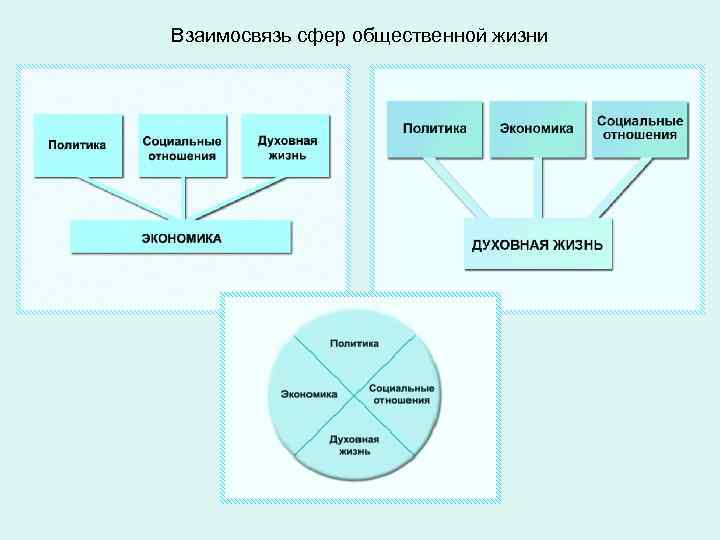 Взаимосвязь сфер общественной жизни

Политика

Социальные отношения

Духовная жизнь

ЭКОНОМИКА

Политика

Экономика

Социальные отношения

ДУХОВНАЯ ЖИЗНЬ

Политика

Экономика

Социальные отношения

Духовная жизнь